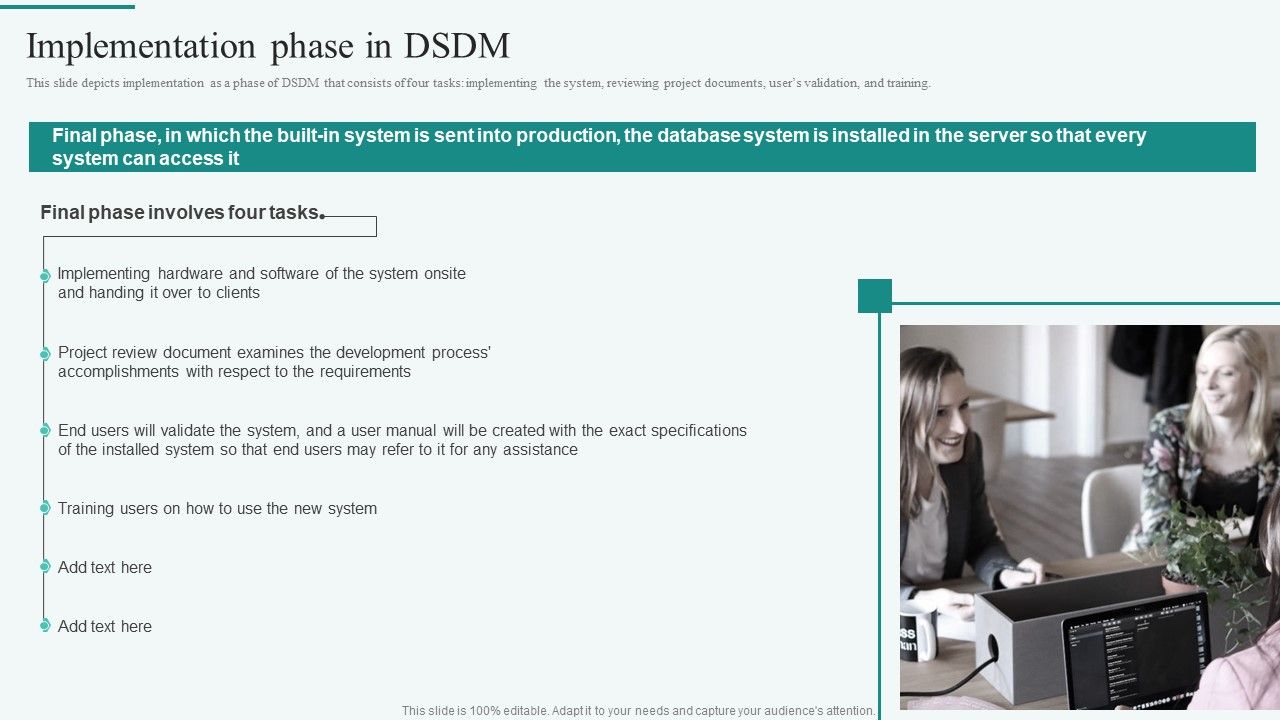 Implementation phase in DSDM

This slide depicts implementation as a phase of DSDM that consists of four tasks: implementing the system, reviewing project documents, user's validation, and training.

Final phase, in which the built-in system is sent into production, the database system is installed in the server so that every system can access it

Final phase involves four tasks

Implementing hardware and software of the system onsite and handing it over to clients

Project review document examines the development process' accomplishments with respect to the requirements

End users will validate the system, and a user manual will be created with the exact specifications of the installed system so that end users may refer to it for any assistance

Training users on how to use the new system

Add text here

Add text here

This slide is 100% editable. Adapt it to your needs and capture your audience's attention.